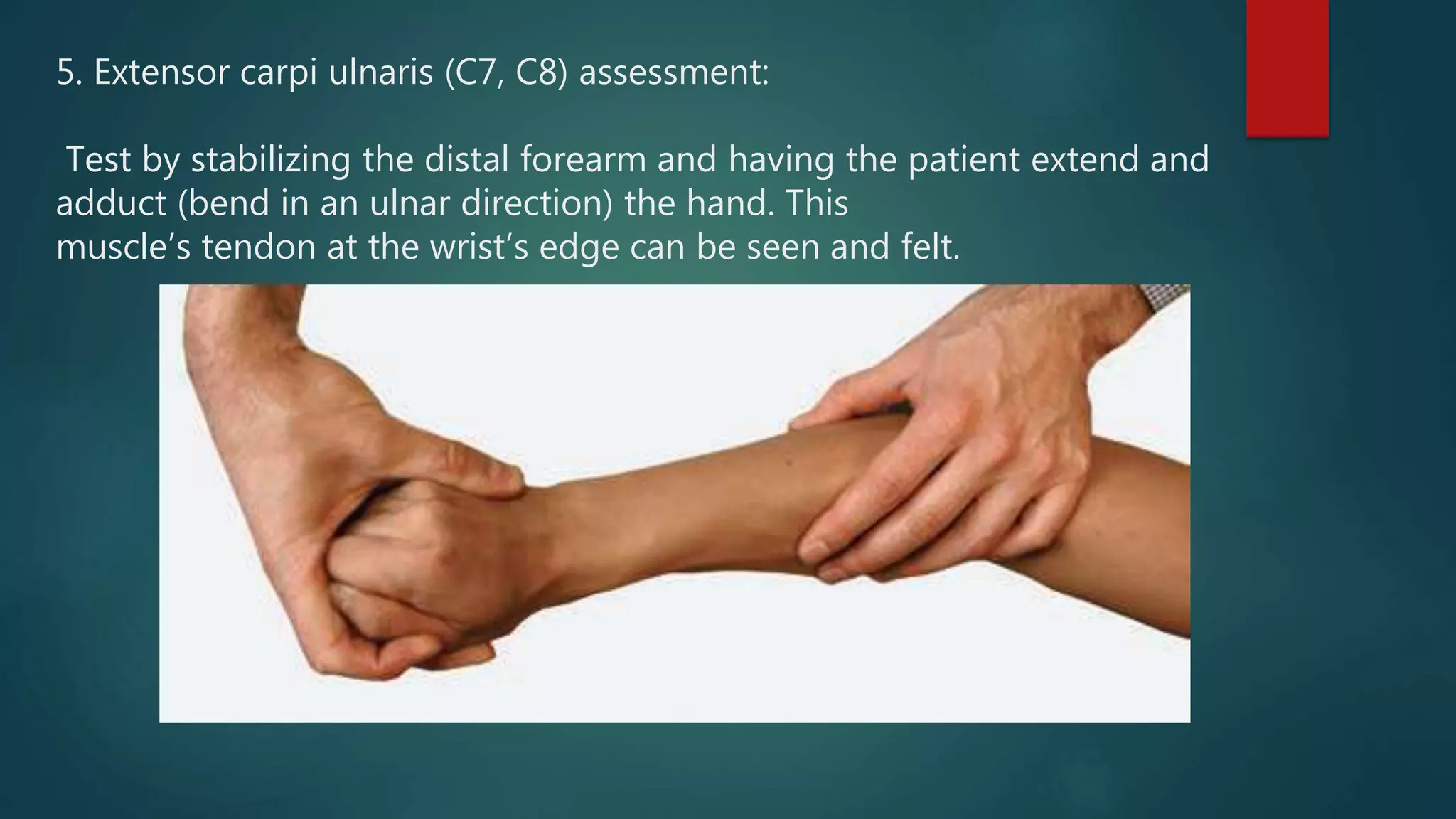 5. Extensor carpi ulnaris (C7, C8) assessment:

Test by stabilizing the distal forearm and having the patient extend and adduct (bend in an ulnar direction) the hand. This muscle’s tendon at the wrist’s edge can be seen and felt.